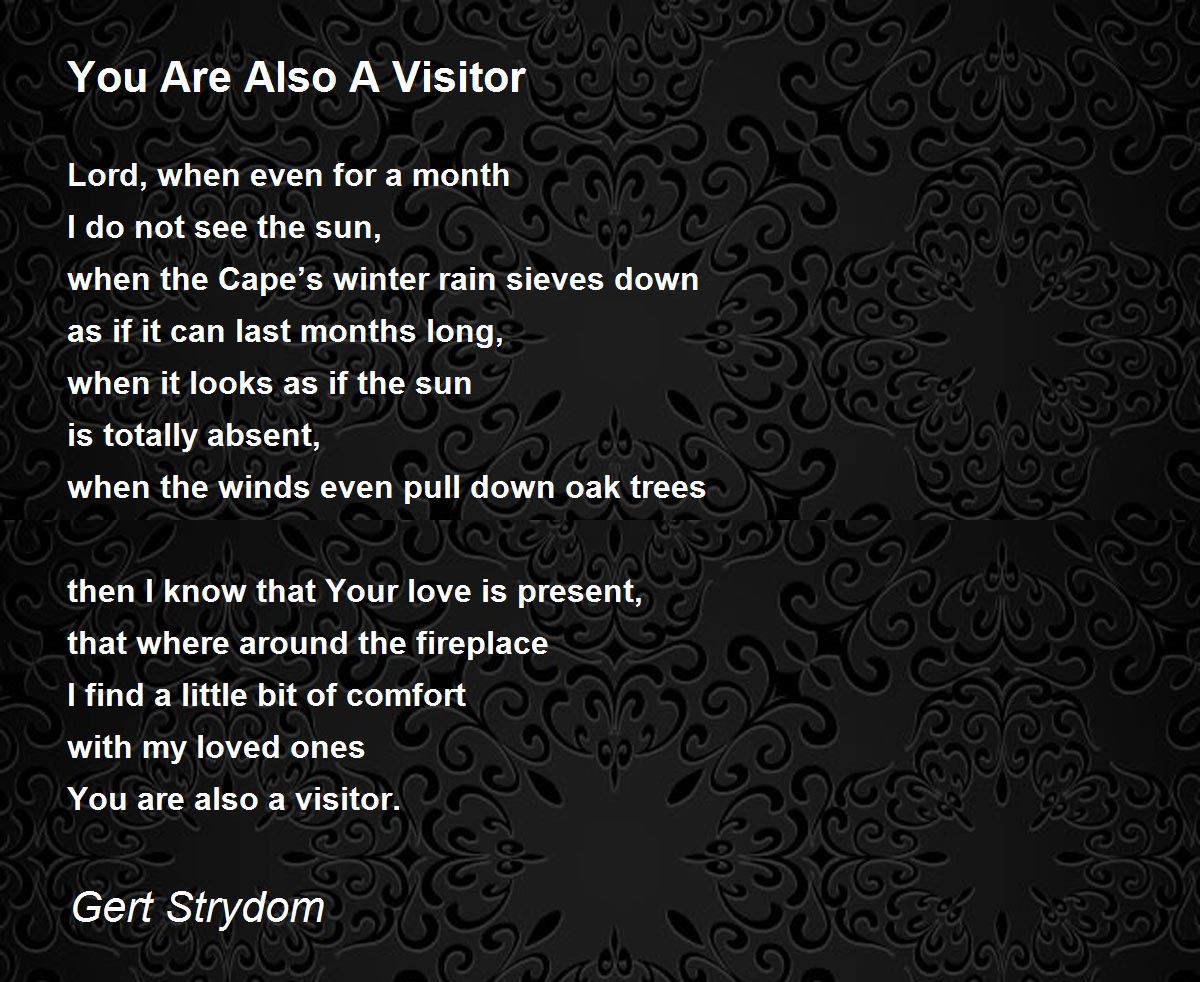 You Are Also A Visitor

Lord, when even for a month
I do not see the sun,
when the Cape’s winter rain sieves down
as if it can last months long,
when it looks as if the sun
is totally absent,
when the winds even pull down oak trees

then I know that Your love is present,
that where around the fireplace
I find a little bit of comfort
with my loved ones
You are also a visitor.

Gert Strydom